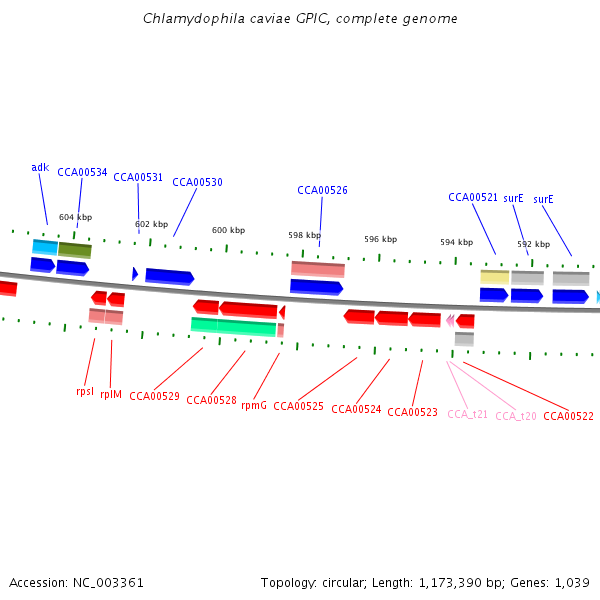 Chlamydophila caviae GPIC, complete genome

adk
CCA00534
CCA00531
CCA00530
CCA00526
CCA00521
surE
surE

604 kbp
602 kbp
600 kbp
598 kbp
596 kbp
594 kbp
592 kbp

rpsI
rplM
CCA00529
CCA00528
rpmG
CCA00525
CCA00524
CCA00523
CCA_t21
CCA_t20
CCA00522

Accession: NC_003361

Topology: circular; Length: 1,173,390 bp; Genes: 1,039